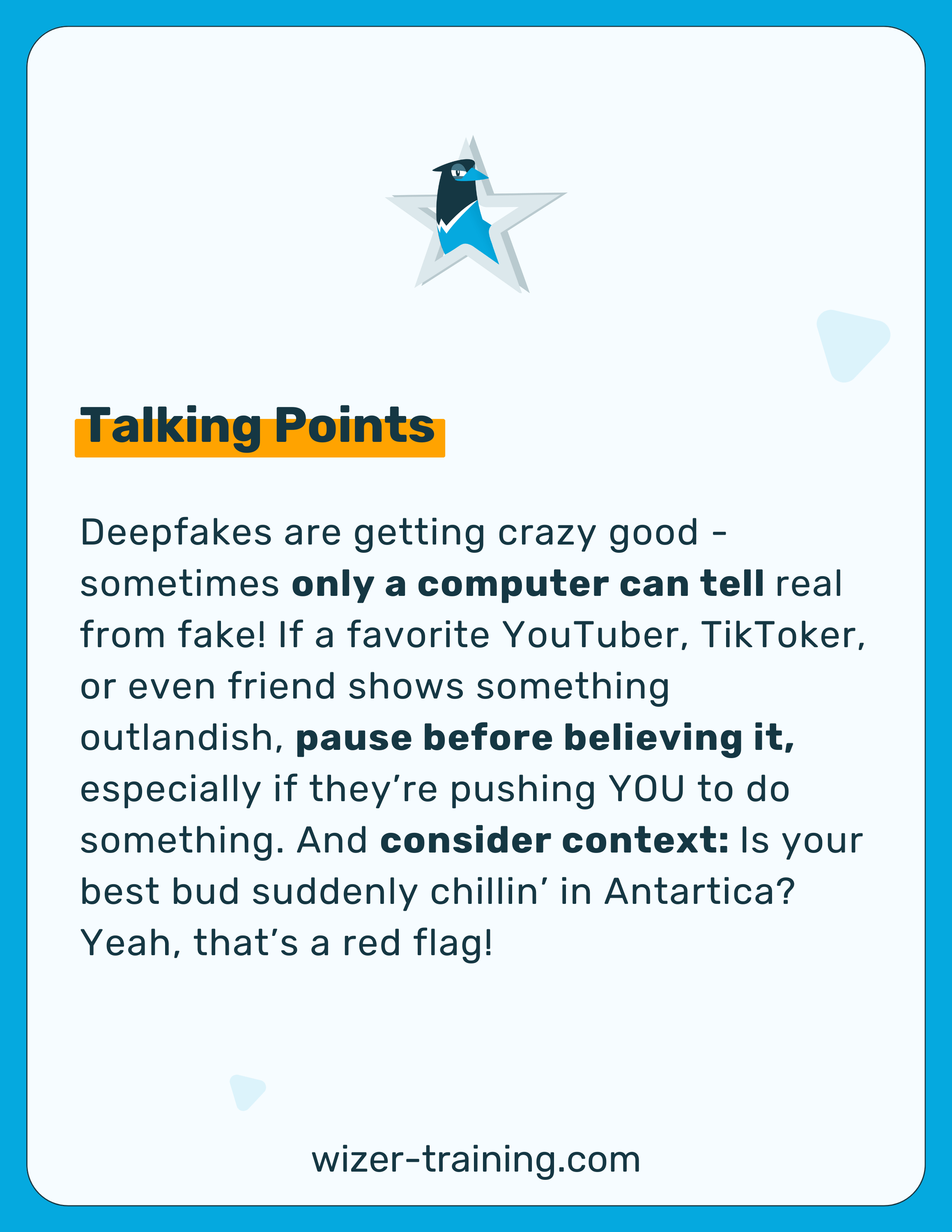 Talking Points

Deepfakes are getting crazy good - sometimes only a computer can tell real from fake! If a favorite YouTuber, TikToker, or even friend shows something outlandish, pause before believing it, especially if they’re pushing YOU to do something. And consider context: Is your best bud suddenly chillin’ in Antartica? Yeah, that’s a red flag!

wizer-training.com